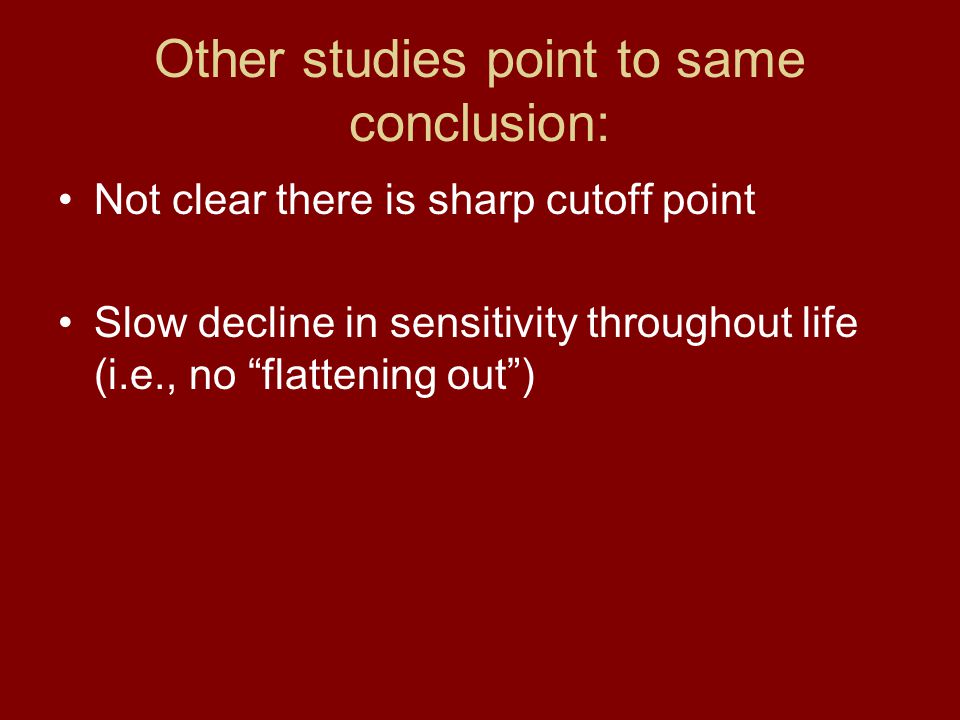 Other studies point to same conclusion:

• Not clear there is sharp cutoff point

• Slow decline in sensitivity throughout life (i.e., no “flattening out”)